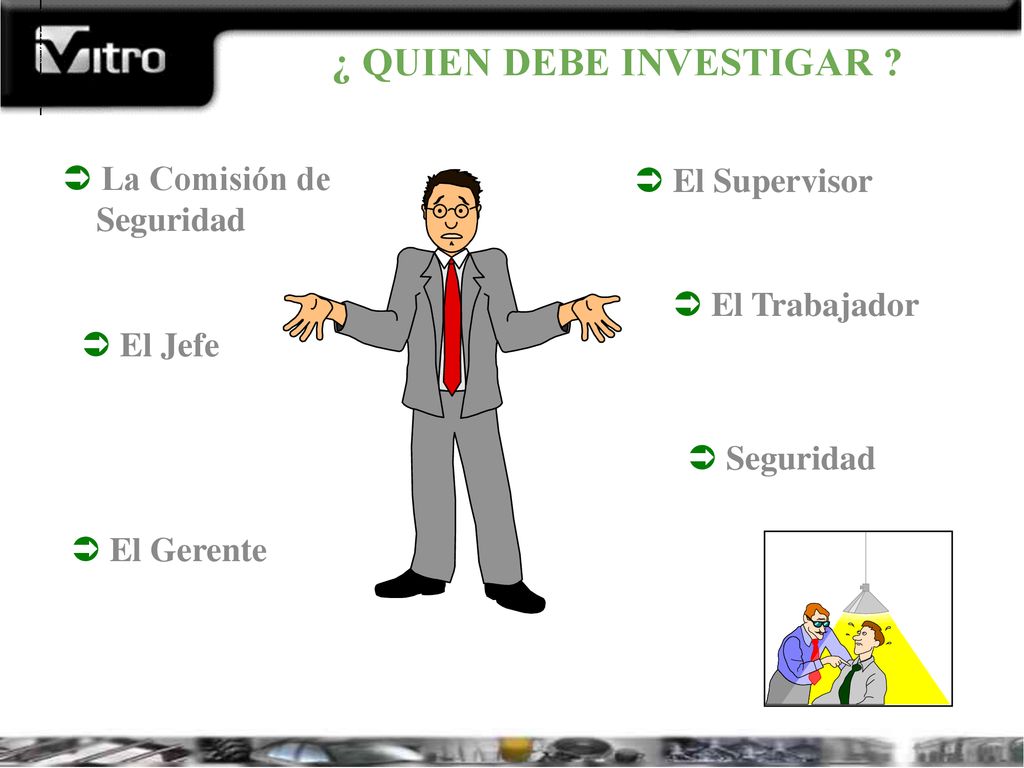 Vitro

¿ QUIEN DEBE INVESTIGAR ?

➲ La Comisión de Seguridad

➲ El Jefe

➲ El Gerente

➲ El Supervisor

➲ El Trabajador

➲ Seguridad